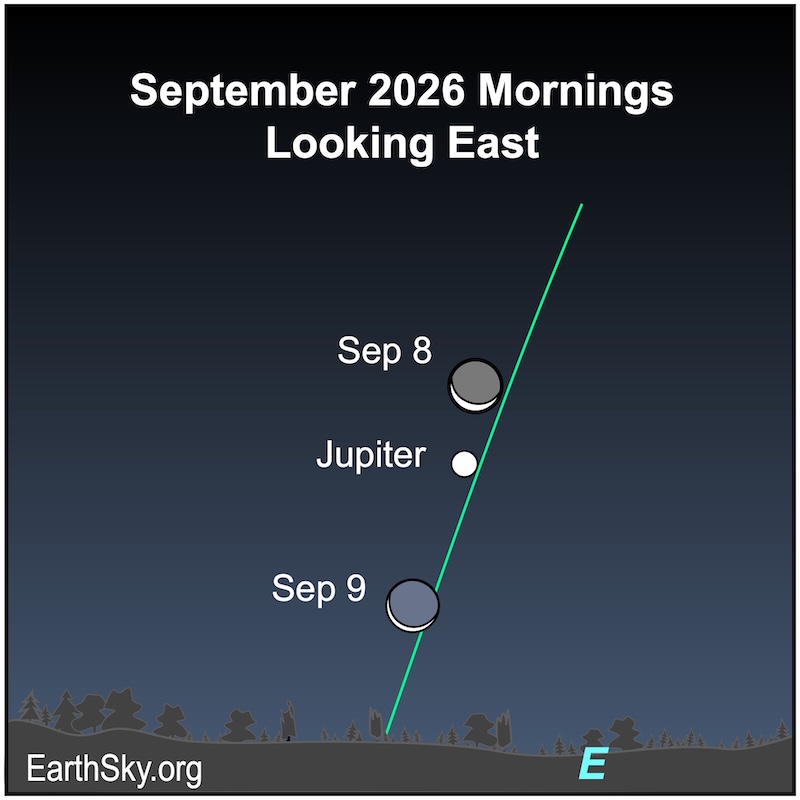 September 2026 Mornings
Looking East

Sep 8

Jupiter

Sep 9

EarthSky.org

E